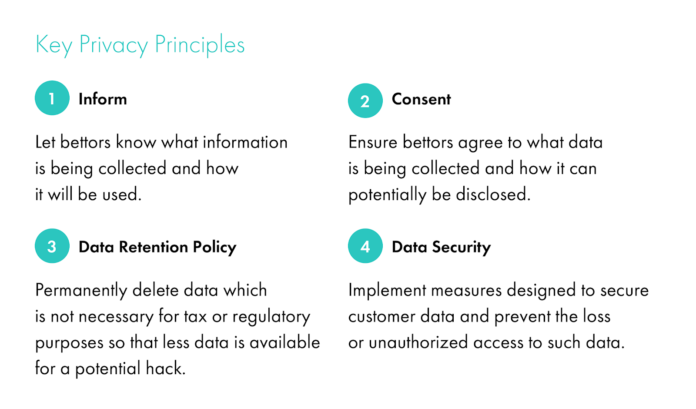 Key Privacy Principles

1 Inform

Let bettors know what information is being collected and how it will be used.

2 Consent

Ensure bettors agree to what data is being collected and how it can potentially be disclosed.

3 Data Retention Policy

Permanently delete data which is not necessary for tax or regulatory purposes so that less data is available for a potential hack.

4 Data Security

Implement measures designed to secure customer data and prevent the loss or unauthorized access to such data.